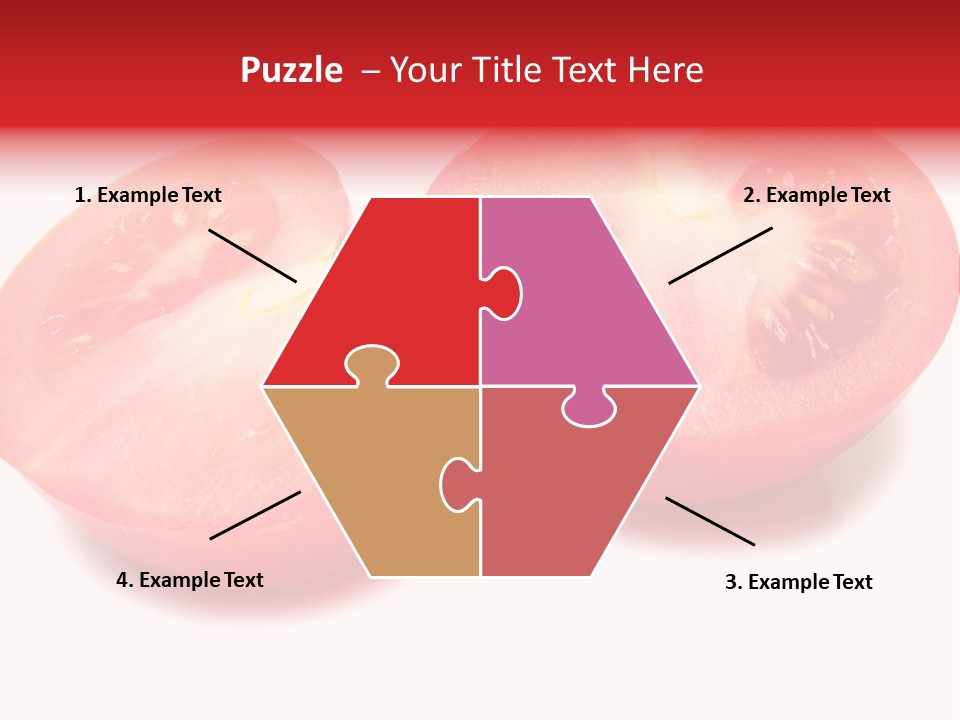 Puzzle – Your Title Text Here

1. Example Text

2. Example Text

4. Example Text

3. Example Text